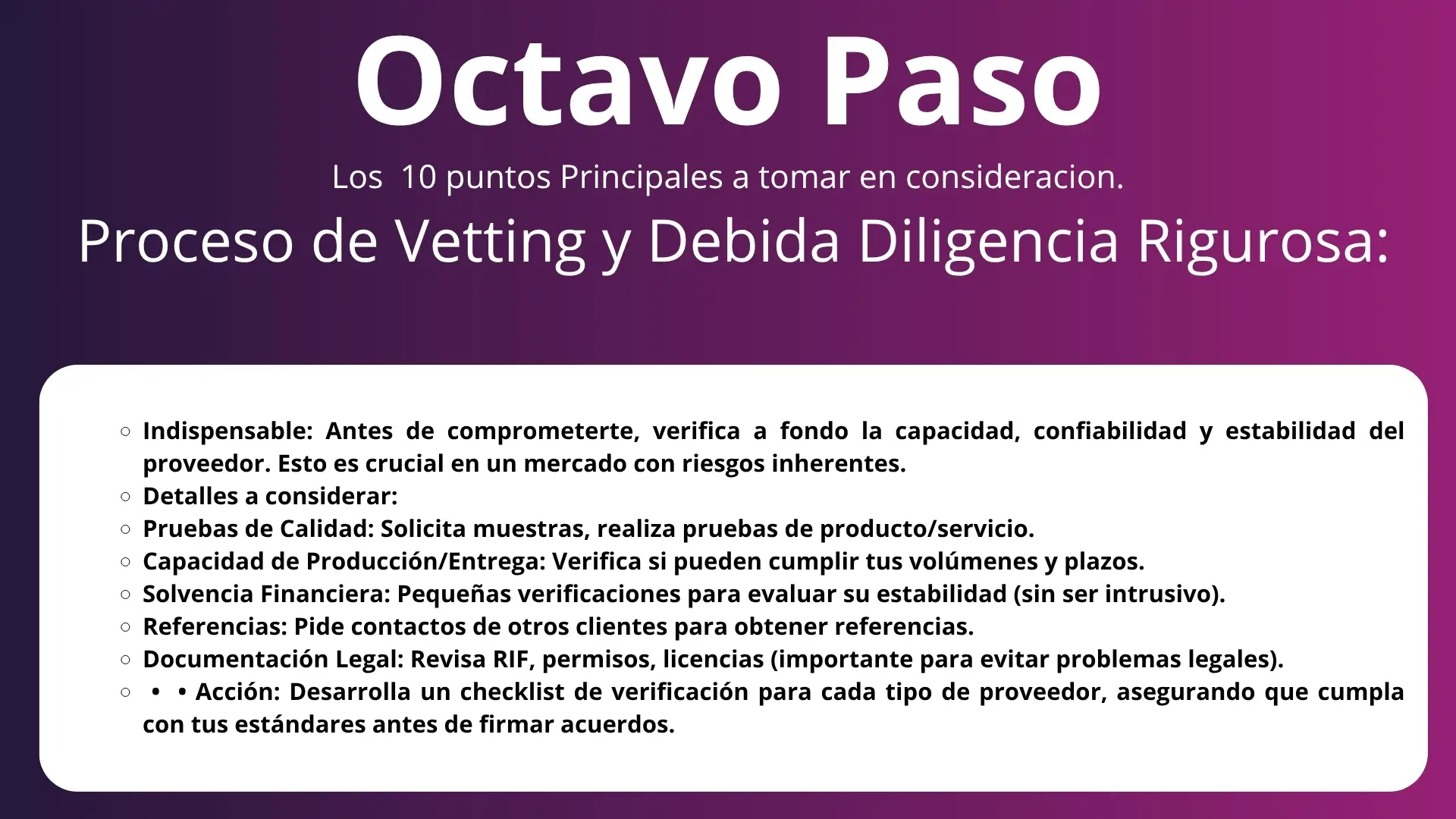 Octavo Paso

Los 10 puntos Principales a tomar en consideracion.

Proceso de Vetting y Debida Diligencia Rigurosa:

○ Indispensable: Antes de comprometerte, verifica a fondo la capacidad, confiabilidad y estabilidad del proveedor. Esto es crucial en un mercado con riesgos inherentes.
○ Detalles a considerar:
○ Pruebas de Calidad: Solicita muestras, realiza pruebas de producto/servicio.
○ Capacidad de Producción/Entrega: Verifica si pueden cumplir tus volúmenes y plazos.
○ Solvencia Financiera: Pequeñas verificaciones para evaluar su estabilidad (sin ser intrusivo).
○ Referencias: Pide contactos de otros clientes para obtener referencias.
○ Documentación Legal: Revisa RIF, permisos, licencias (importante para evitar problemas legales).
○ • • Acción: Desarrolla un checklist de verificación para cada tipo de proveedor, asegurando que cumpla con tus estándares antes de firmar acuerdos.